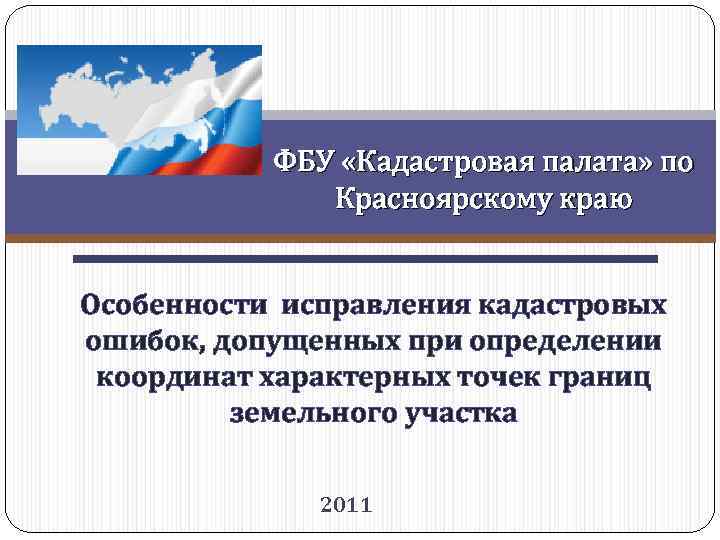 ФБУ «Кадастровая палата» по Красноярскому краю

Особенности исправления кадастровых ошибок, допущенных при определении координат характерных точек границ земельного участка

2011